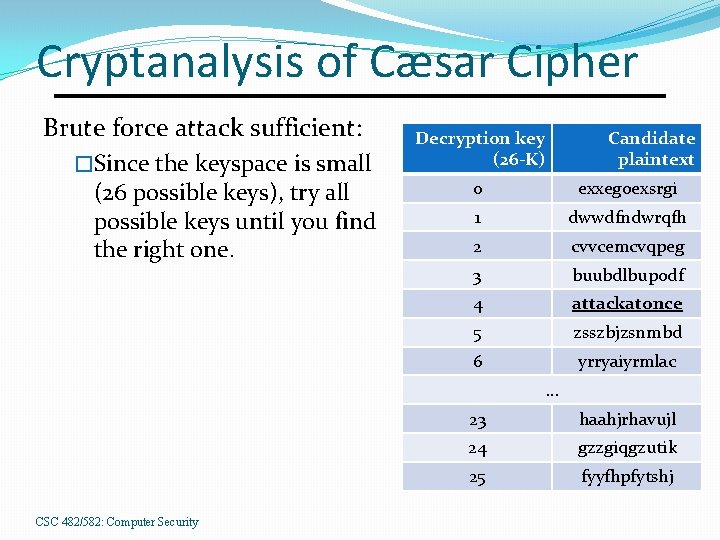 Cryptanalysis of Cæsar Cipher

Brute force attack sufficient:

□Since the keyspace is small (26 possible keys), try all possible keys until you find the right one.

| Decryption key (26-K) | Candidate plaintext |
|---|---|
| 0 | exxegoexsrgi |
| 1 | dwwdfndwrqfh |
| 2 | cvvcemcvqpeg |
| 3 | buubdlbupodf |
| 4 | attackatonce |
| 5 | zsszbjzsnmbd |
| 6 | yrryaiyrmlac |
| ... | |
| 23 | haahjrhavujl |
| 24 | gzzgiqgzutik |
| 25 | fyyfhpfytshj |

CSC 482/582: Computer Security